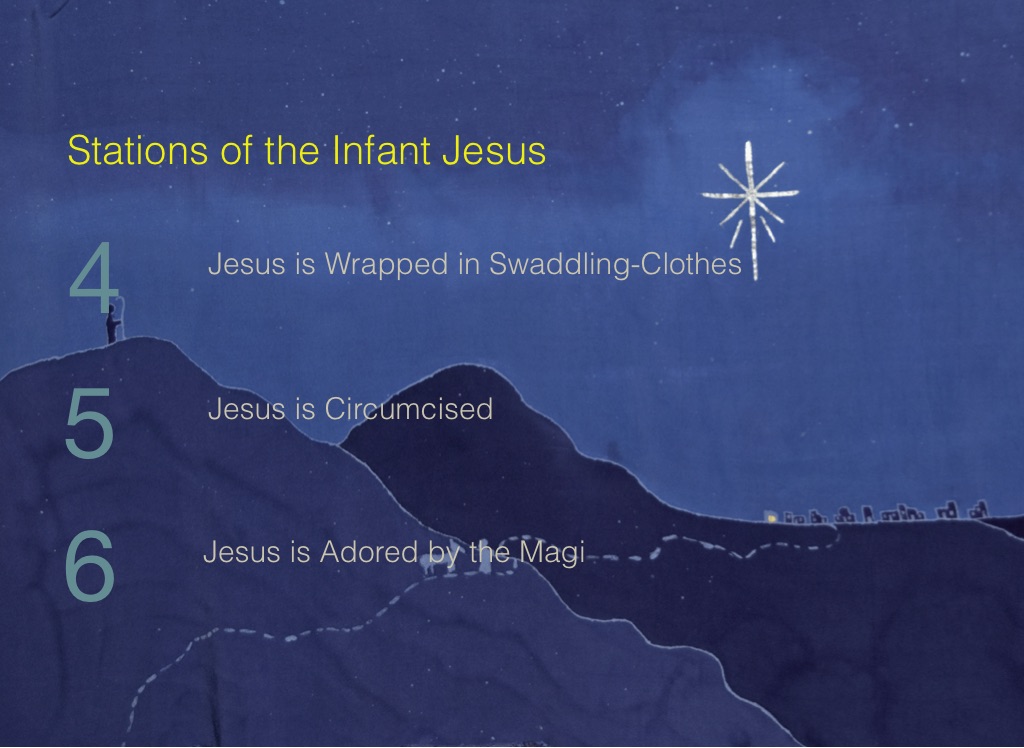 Stations of the Infant Jesus

4 Jesus is Wrapped in Swaddling-Clothes

5 Jesus is Circumcised

6 Jesus is Adored by the Magi